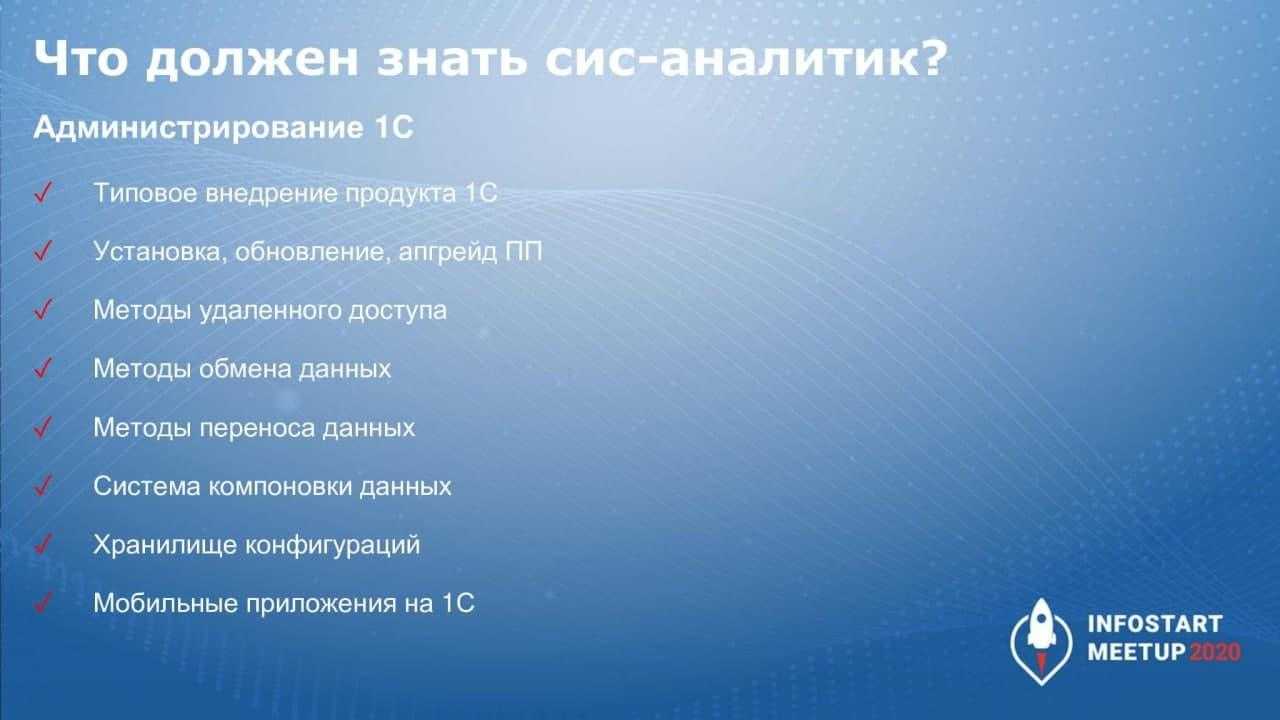 Что должен знать сис-аналитик?

Администрирование 1С

✓ Типовое внедрение продукта 1С

✓ Установка, обновление, апгрейд ПП

✓ Методы удаленного доступа

✓ Методы обмена данных

✓ Методы переноса данных

✓ Система компоновки данных

✓ Хранилище конфигураций

✓ Мобильные приложения на 1С

INFOSTART MEETUP 2020